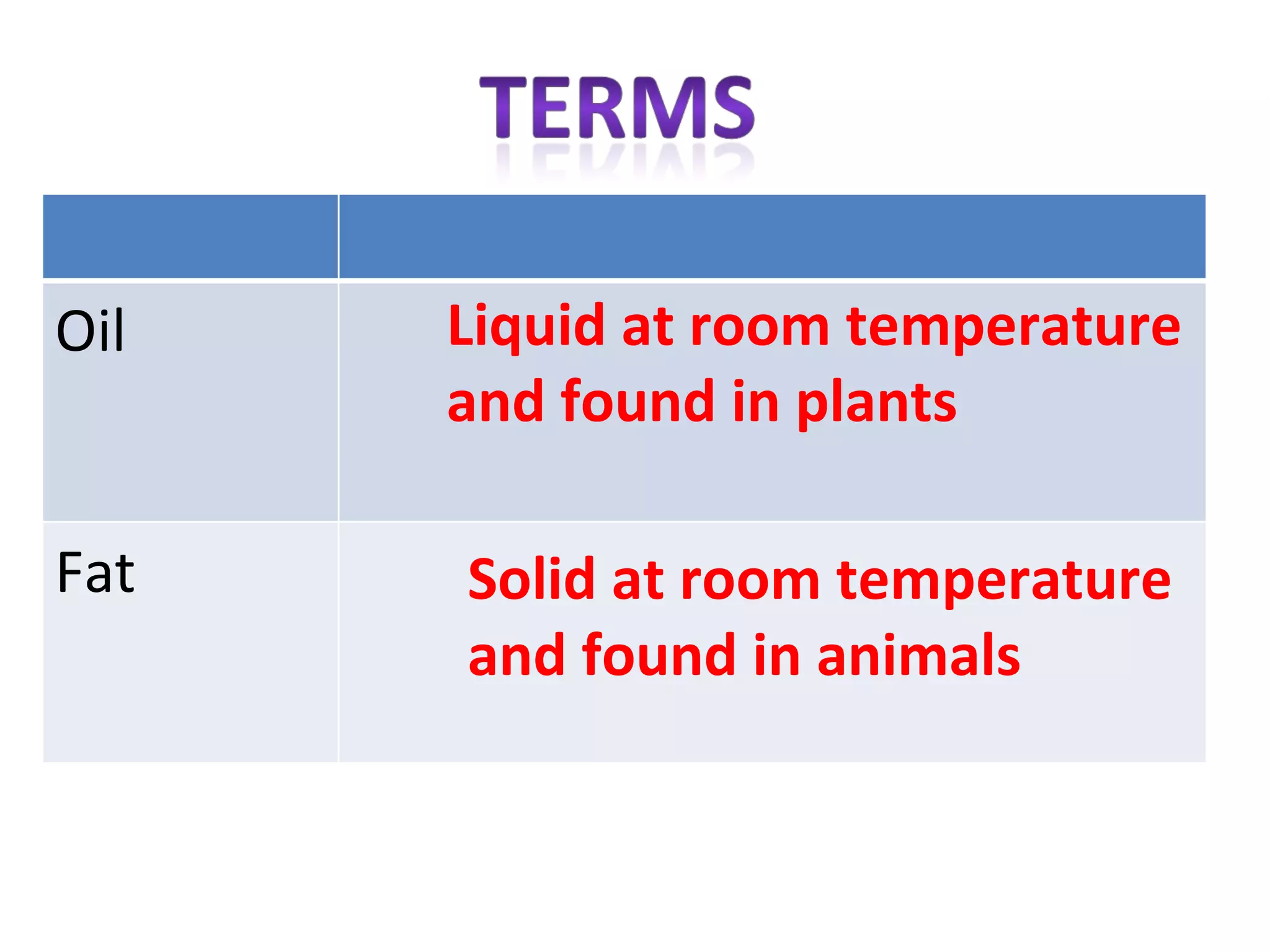 TERMS

| | |
|---|---|
| Oil | Liquid at room temperature and found in plants |
| Fat | Solid at room temperature and found in animals |